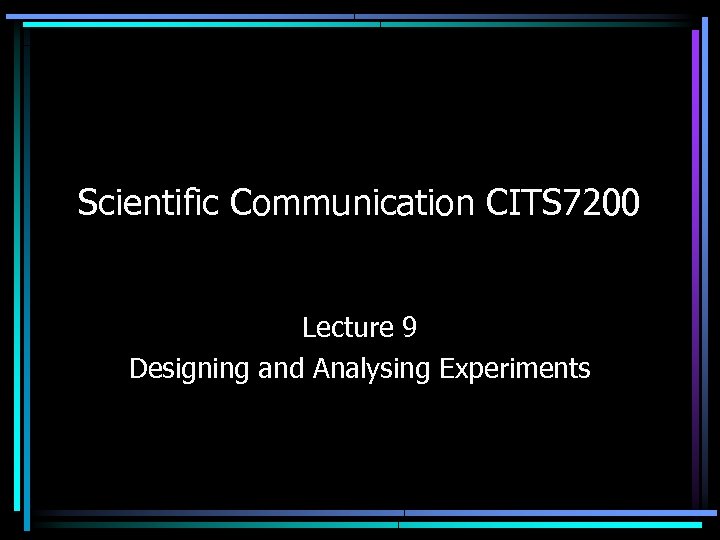 Scientific Communication CITS7200

Lecture 9
Designing and Analysing Experiments